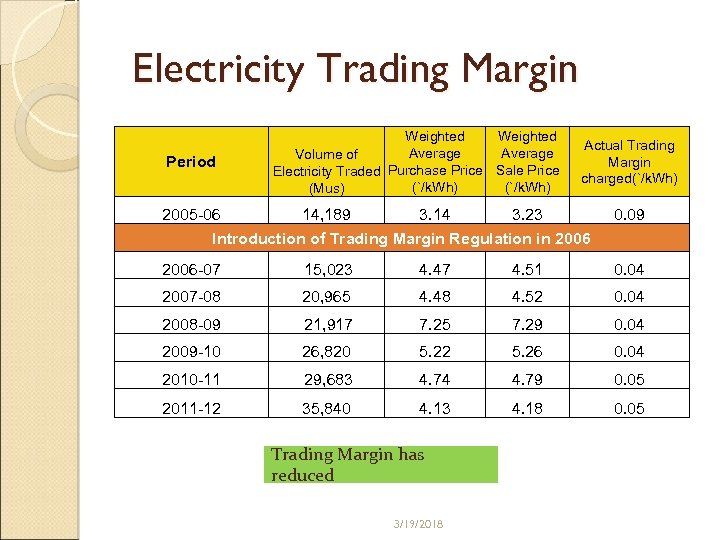 Electricity Trading Margin

| Period | Volume of Electricity Traded (Mus) | Weighted Average Purchase Price (`/kWh) | Weighted Average Sale Price (`/kWh) | Actual Trading Margin charged(`/kWh) |
|---|---|---|---|---|
| 2005-06 | 14,189 | 3.14 | 3.23 | 0.09 |
| Introduction of Trading Margin Regulation in 2006 | | | | |
| 2006-07 | 15,023 | 4.47 | 4.51 | 0.04 |
| 2007-08 | 20,965 | 4.48 | 4.52 | 0.04 |
| 2008-09 | 21,917 | 7.25 | 7.29 | 0.04 |
| 2009-10 | 26,820 | 5.22 | 5.26 | 0.04 |
| 2010-11 | 29,683 | 4.74 | 4.79 | 0.05 |
| 2011-12 | 35,840 | 4.13 | 4.18 | 0.05 |

Trading Margin has reduced

3/19/2018